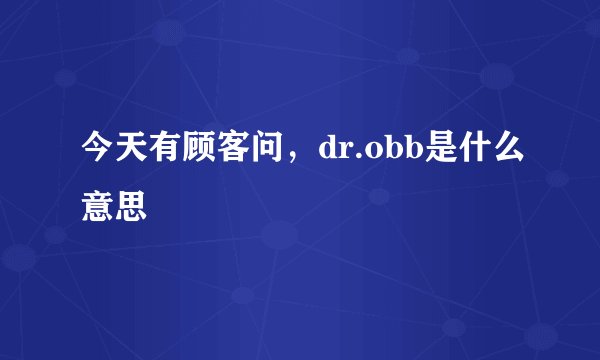 今天有顾客问，dr.obb是什么意思